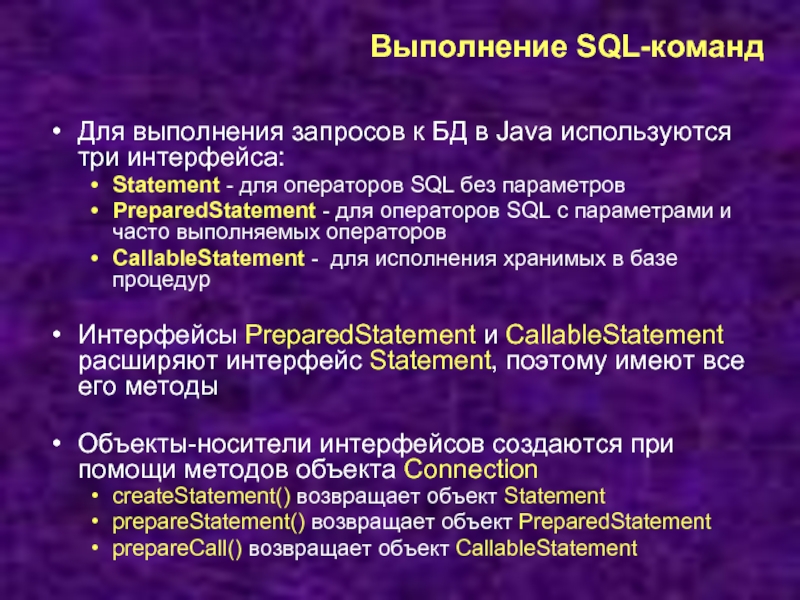 Выполнение SQL-команд

• Для выполнения запросов к БД в Java используются три интерфейса:
  • Statement - для операторов SQL без параметров
  • PreparedStatement - для операторов SQL с параметрами и часто выполняемых операторов
  • CallableStatement - для исполнения хранимых в базе процедур

• Интерфейсы PreparedStatement и CallableStatement расширяют интерфейс Statement, поэтому имеют все его методы

• Объекты-носители интерфейсов создаются при помощи методов объекта Connection
  • createStatement() возвращает объект Statement
  • prepareStatement() возвращает объект PreparedStatement
  • prepareCall() возвращает объект CallableStatement